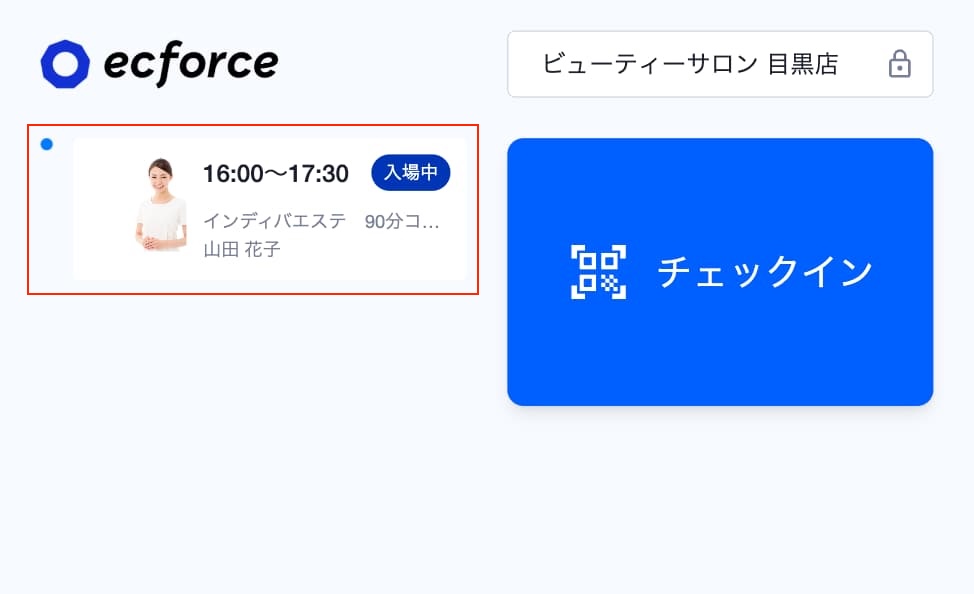 ecforce

ビューティーサロン 目黒店

16:00〜17:30 入場中

インディバエステ　90分コ...

山田 花子

チェックイン